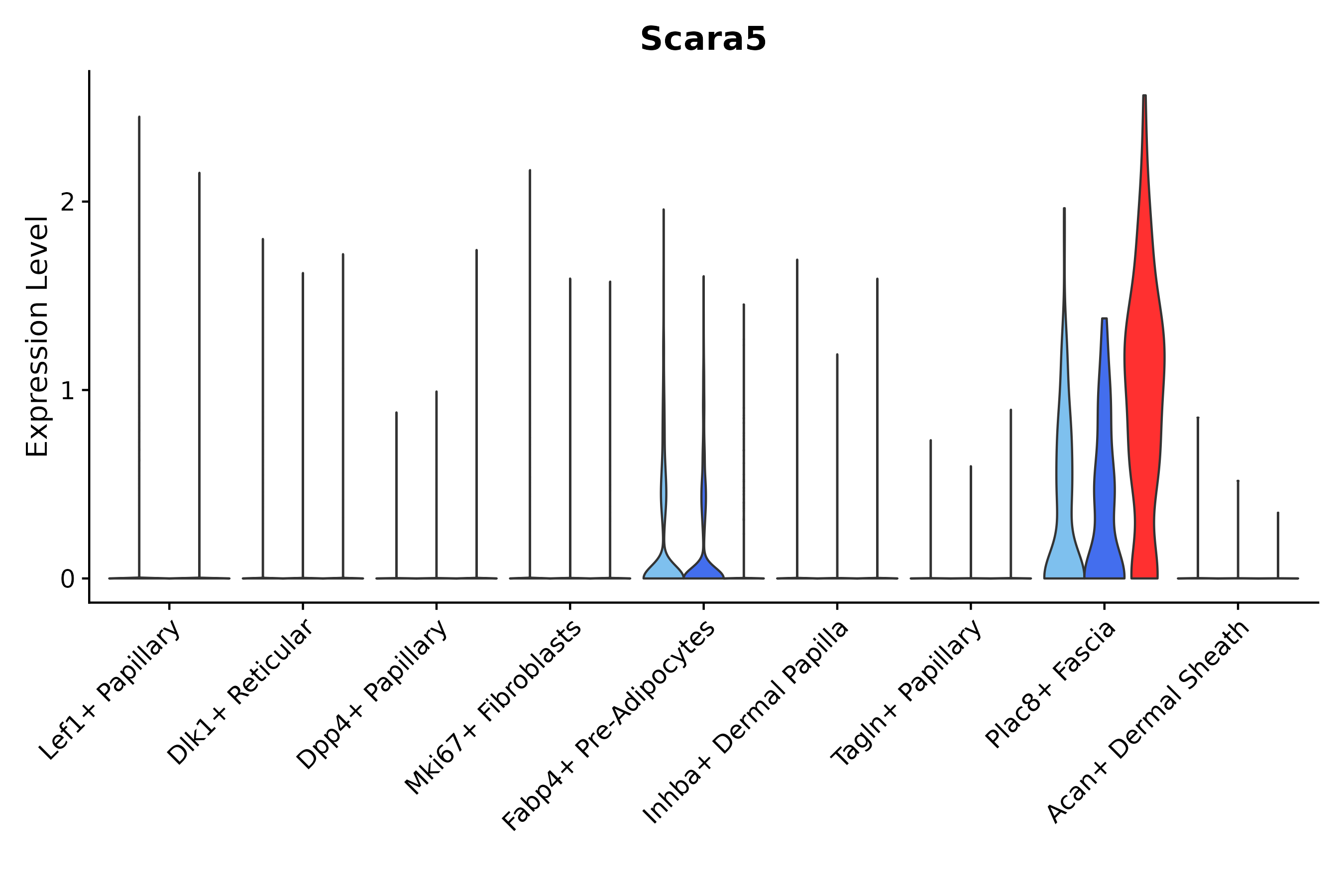 Scara5

Expression Level

2

1

0

Lef1+ Papillary

Dlk1+ Reticular

Dpp4+ Papillary

Mki67+ Fibroblasts

Fabp4+ Pre-Adipocytes

Inhba+ Dermal Papilla

Tagln+ Papillary

Plac8+ Fascia

Acan+ Dermal Sheath